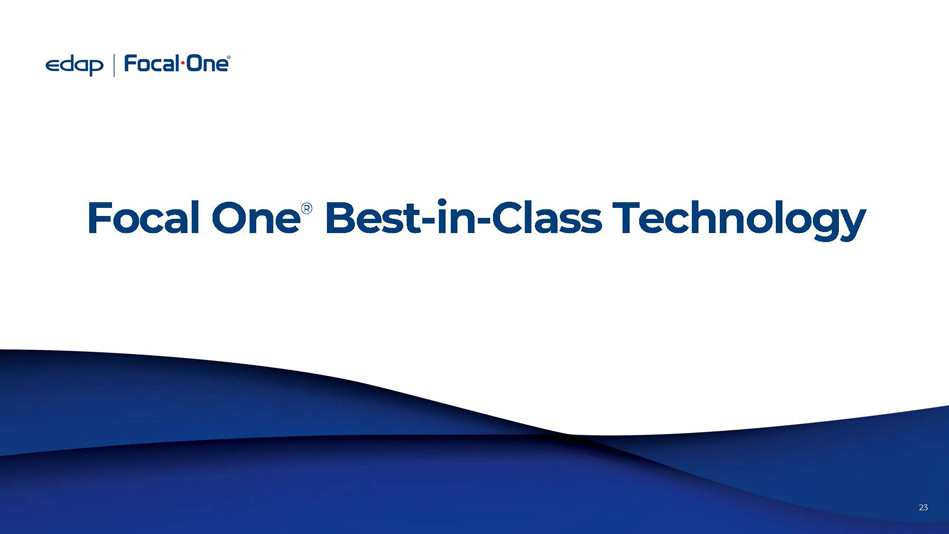 edap | Focal·One®

Focal One® Best-in-Class Technology

23